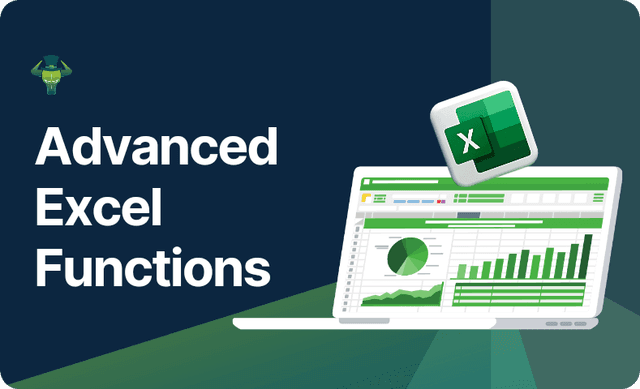 Advanced Excel Functions

X